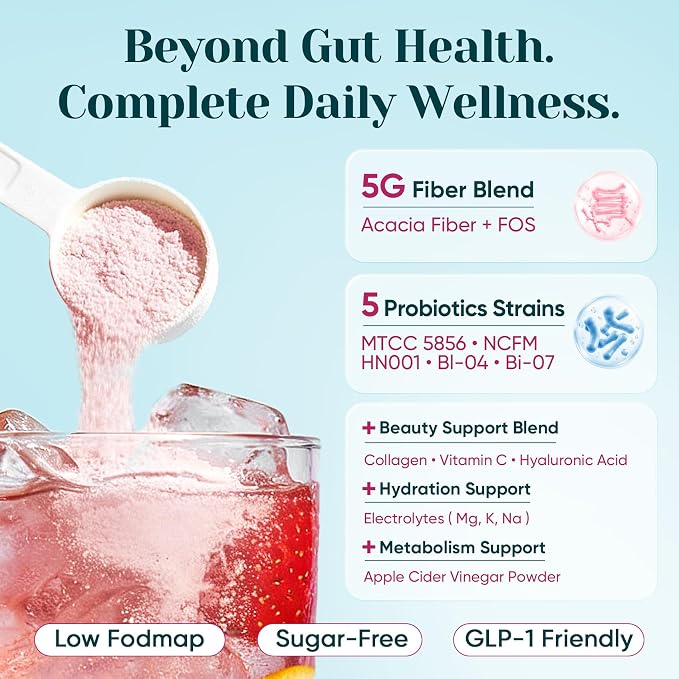 Beyond Gut Health.
Complete Daily Wellness.

5G Fiber Blend
Acacia Fiber + FOS

5 Probiotics Strains
MTCC 5856 • NCFM
HN001 • Bl-04 • Bi-07

+ Beauty Support Blend
Collagen • Vitamin C • Hyaluronic Acid
+ Hydration Support
Electrolytes ( Mg, K, Na )
+ Metabolism Support
Apple Cider Vinegar Powder

Low Fodmap
Sugar-Free
GLP-1 Friendly